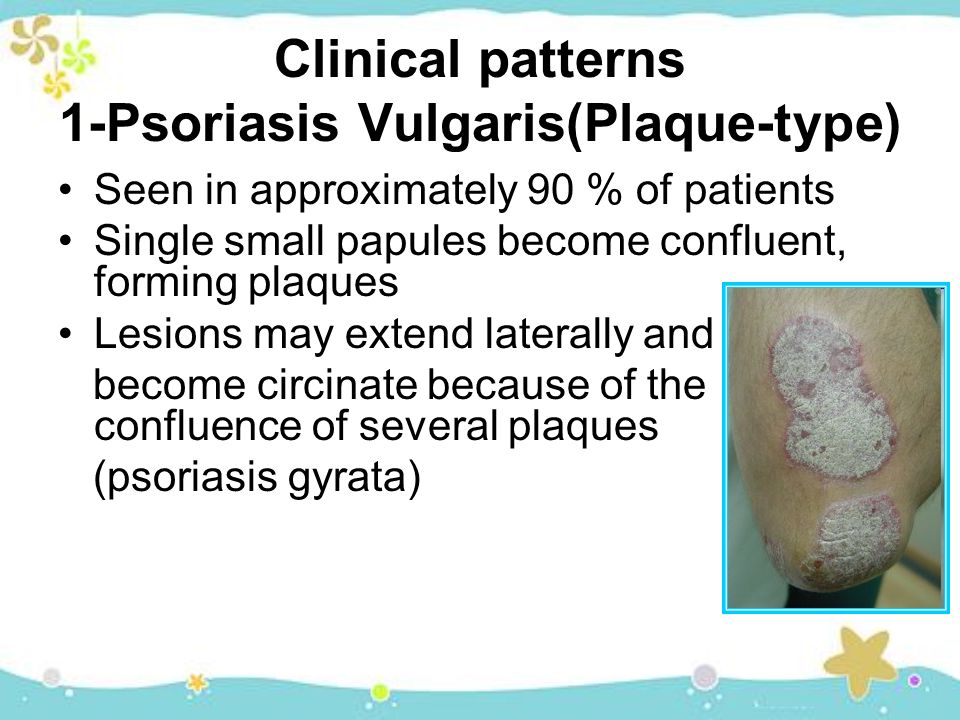 Clinical patterns
1-Psoriasis Vulgaris(Plaque-type)

• Seen in approximately 90 % of patients
• Single small papules become confluent, forming plaques
• Lesions may extend laterally and become circinate because of the confluence of several plaques (psoriasis gyrata)